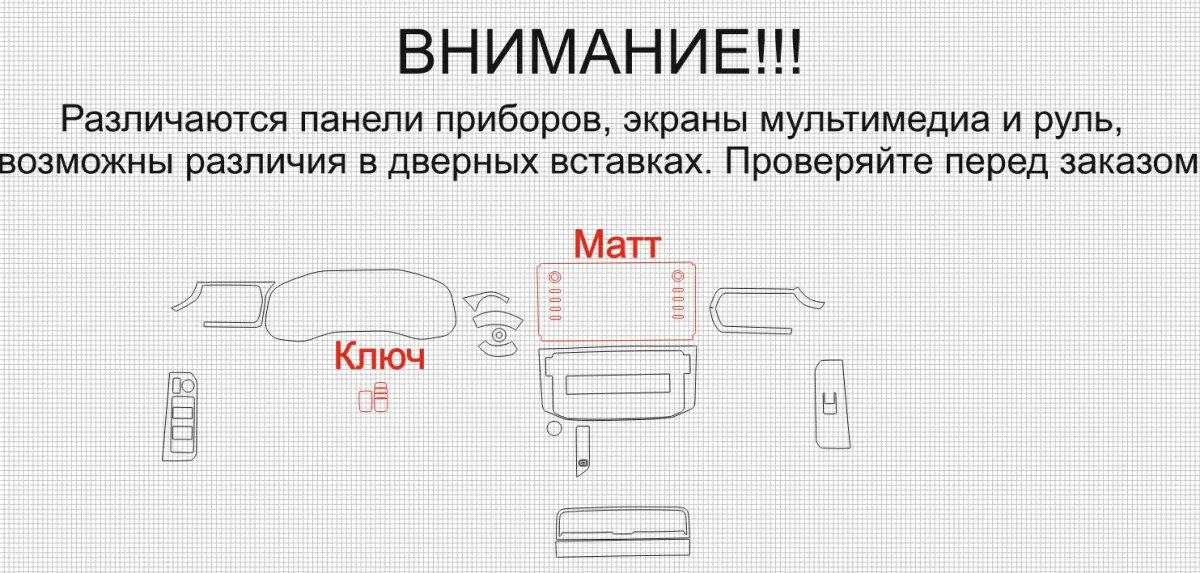 ВНИМАНИЕ!!!

Различаются панели приборов, экраны мультимедиа и руль, возможны различия в дверных вставках. Проверяйте перед заказом

Матт

Ключ